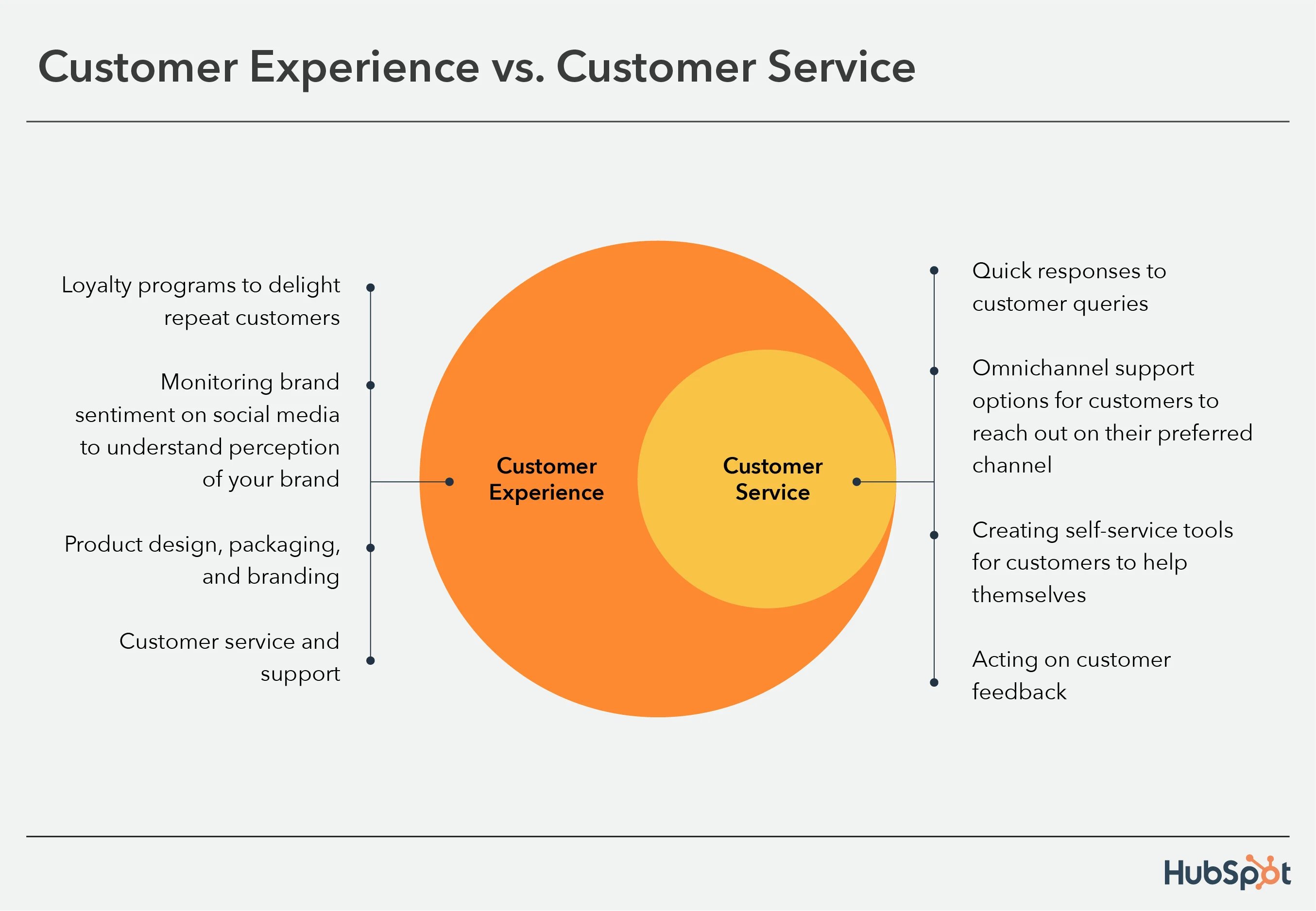 Customer Experience vs. Customer Service

Loyalty programs to delight repeat customers

Monitoring brand sentiment on social media to understand perception of your brand

Product design, packaging, and branding

Customer service and support

Customer Experience

Customer Service

Quick responses to customer queries

Omnichannel support options for customers to reach out on their preferred channel

Creating self-service tools for customers to help themselves

Acting on customer feedback

HubSpot